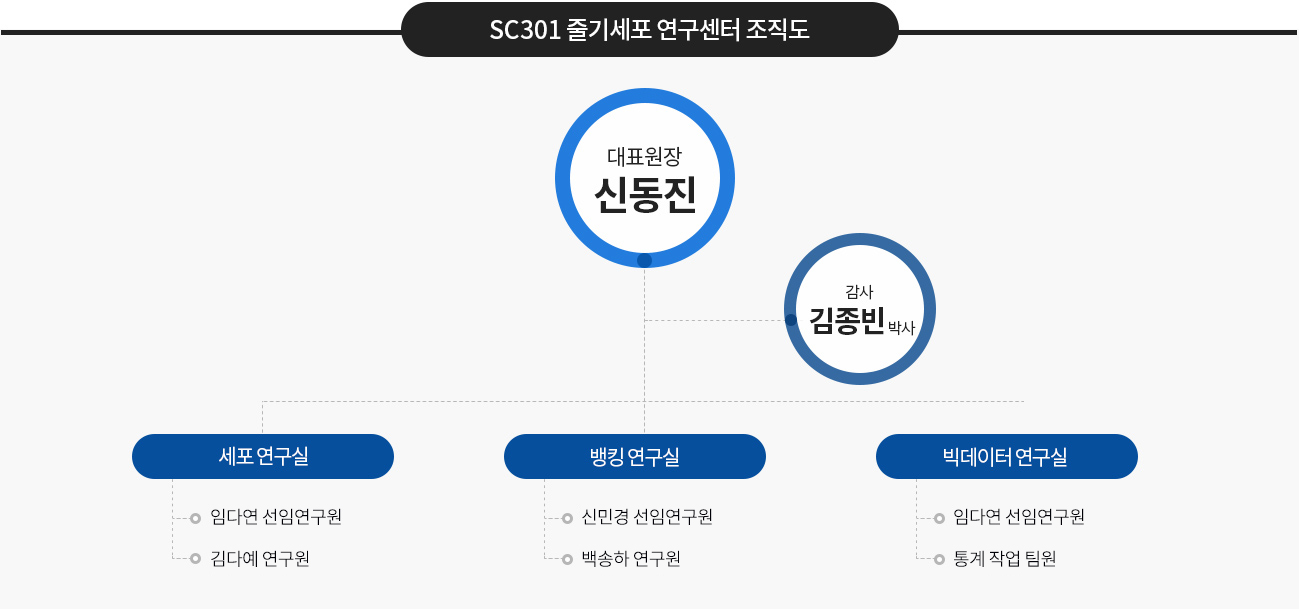 SC301 줄기세포 연구센터 조직도

대표원장
신동진

감사
김종빈 박사

세포 연구실
임다연 선임연구원
김다예 연구원

뱅킹 연구실
신민경 선임연구원
백송하 연구원

빅데이터 연구실
임다연 선임연구원
통계 작업 팀원